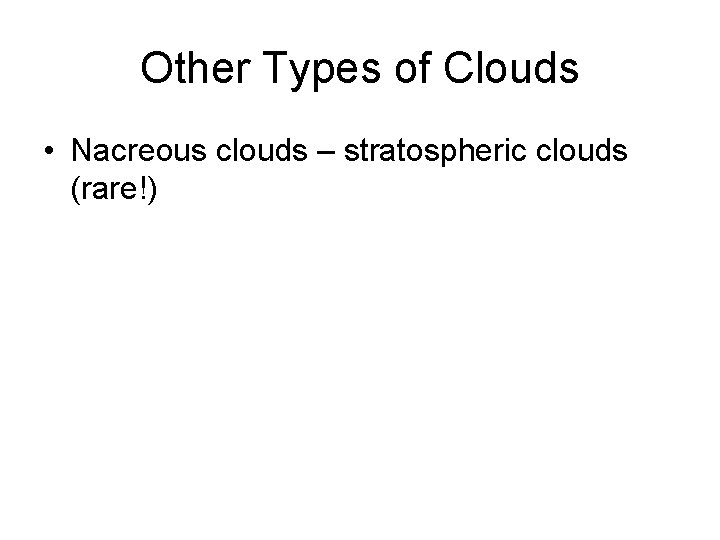 Other Types of Clouds

• Nacreous clouds – stratospheric clouds (rare!)